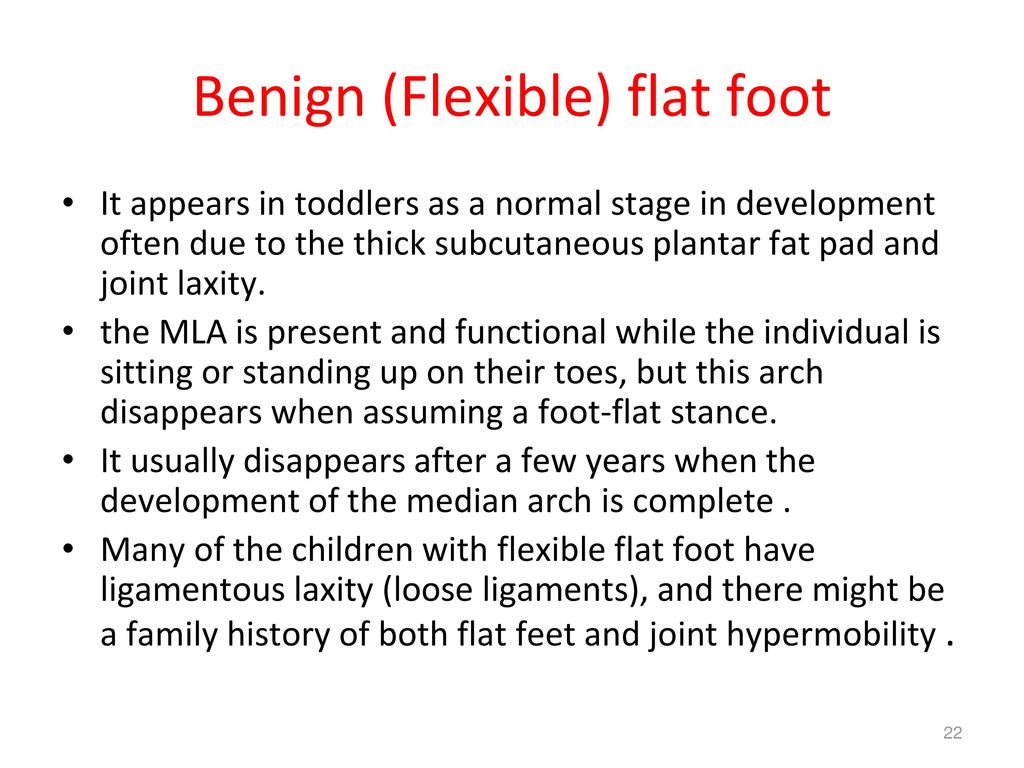 Benign (Flexible) flat foot

• It appears in toddlers as a normal stage in development often due to the thick subcutaneous plantar fat pad and joint laxity.
• the MLA is present and functional while the individual is sitting or standing up on their toes, but this arch disappears when assuming a foot-flat stance.
• It usually disappears after a few years when the development of the median arch is complete .
• Many of the children with flexible flat foot have ligamentous laxity (loose ligaments), and there might be a family history of both flat feet and joint hypermobility .

22